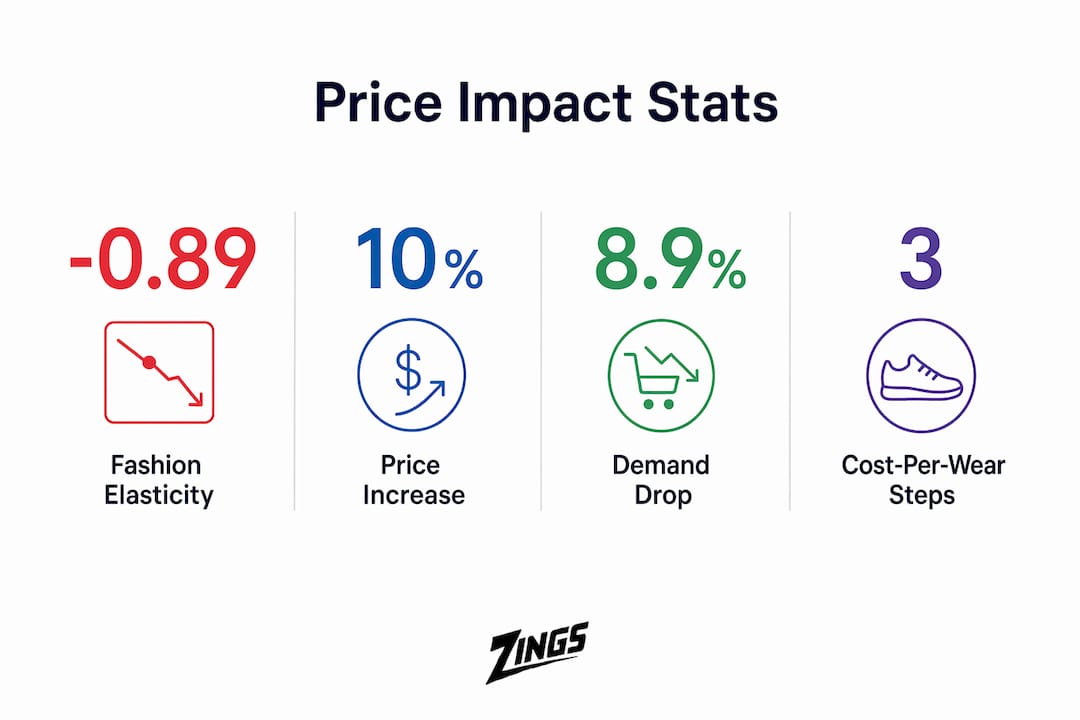 Price Impact Stats

-0.89

Fashion Elasticity

10%

$

Price Increase

8.9%

Demand Drop

3

Cost-Per-Wear Steps

ZINGS